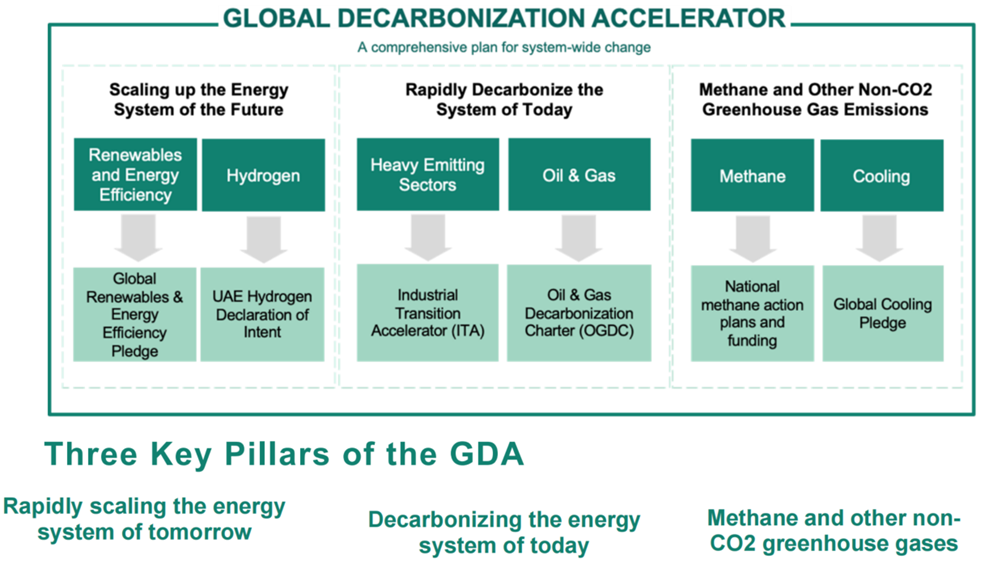 GLOBAL DECARBONIZATION ACCELERATOR

A comprehensive plan for system-wide change

Scaling up the Energy System of the Future

Renewables and Energy Efficiency

Hydrogen

Global Renewables & Energy Efficiency Pledge

UAE Hydrogen Declaration of Intent

Rapidly Decarbonize the System of Today

Heavy Emitting Sectors

Oil & Gas

Industrial Transition Accelerator (ITA)

Oil & Gas Decarbonization Charter (OGDC)

Methane and Other Non-CO2 Greenhouse Gas Emissions

Methane

Cooling

National methane action plans and funding

Global Cooling Pledge

Three Key Pillars of the GDA

Rapidly scaling the energy system of tomorrow

Decarbonizing the energy system of today

Methane and other non-CO2 greenhouse gases